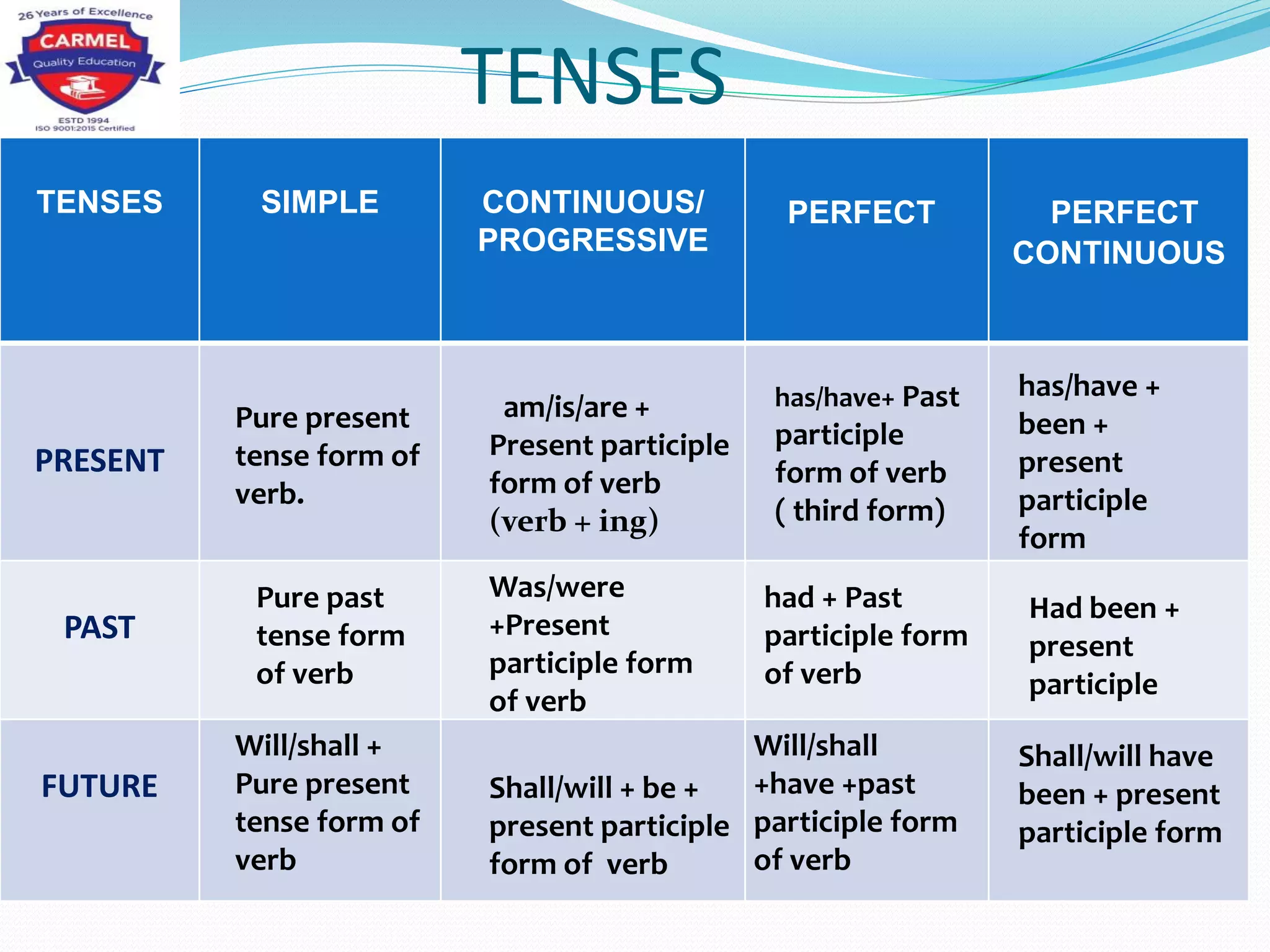 26 Years of Excellence
CARMEL
Quality Education
ESTD 1994
ISO 9001:2015 Certified

TENSES

| TENSES | SIMPLE | CONTINUOUS/ PROGRESSIVE | PERFECT | PERFECT CONTINUOUS |
|---|---|---|---|---|
| PRESENT | Pure present tense form of verb. | am/is/are + Present participle form of verb (verb + ing) | has/have+ Past participle form of verb ( third form) | has/have + been + present participle form |
| PAST | Pure past tense form of verb | Was/were +Present participle form of verb | had + Past participle form of verb | Had been + present participle |
| FUTURE | Will/shall + Pure present tense form of verb | Shall/will + be + present participle form of verb | Will/shall +have +past participle form of verb | Shall/will have been + present participle form |